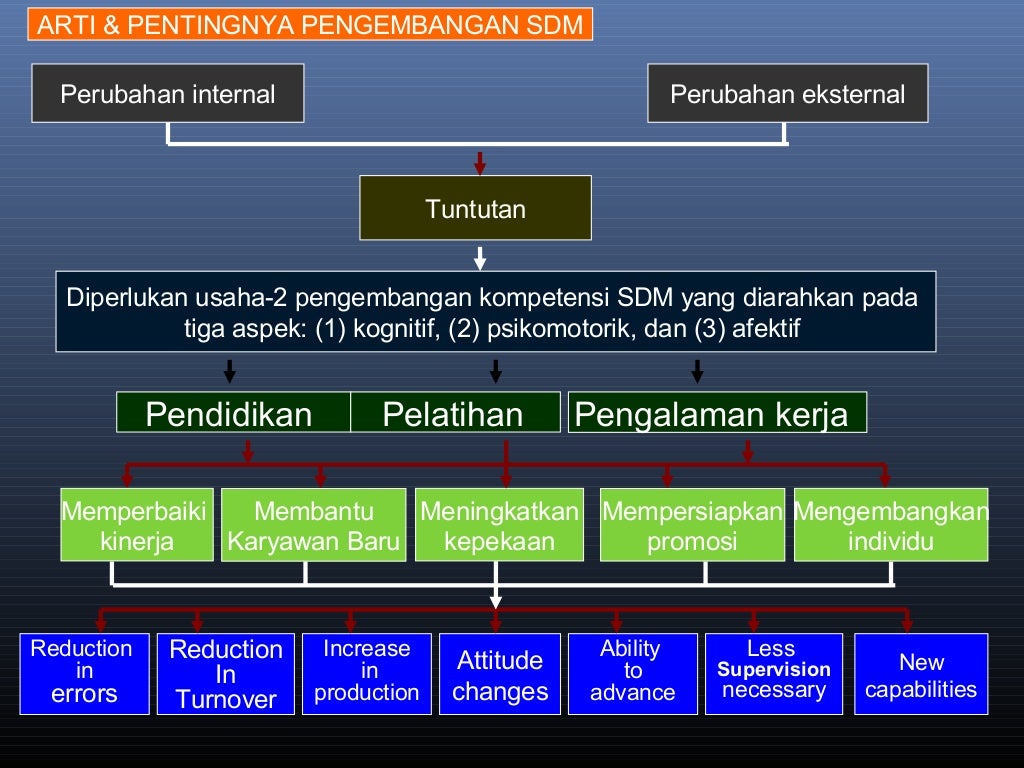 ARTI & PENTINGNYA PENGEMBANGAN SDM

Perubahan internal

Perubahan eksternal

Tuntutan

Diperlukan usaha-2 pengembangan kompetensi SDM yang diarahkan pada tiga aspek: (1) kognitif, (2) psikomotorik, dan (3) afektif

Pendidikan

Pelatihan

Pengalaman kerja

Memperbaiki kinerja

Membantu Karyawan Baru

Meningkatkan kepekaan

Mempersiapkan promosi

Mengembangkan individu

Reduction in errors

Reduction In Turnover

Increase in production

Attitude changes

Ability to advance

Less Supervision necessary

New capabilities